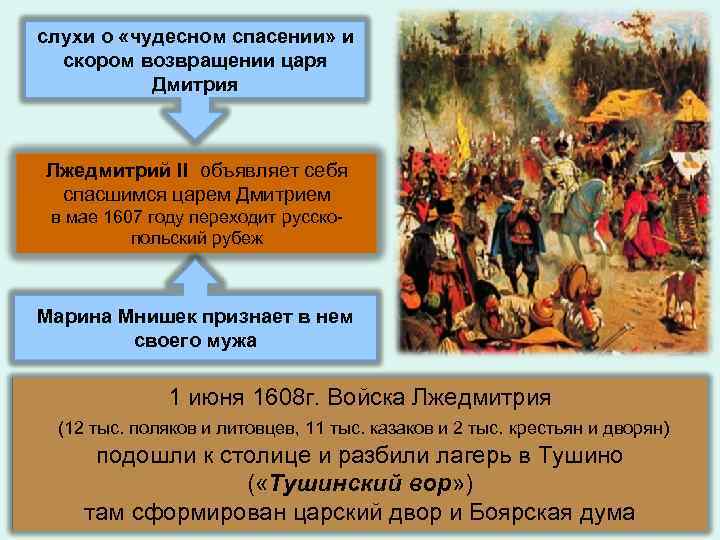 слухи о «чудесном спасении» и скором возвращении царя Дмитрия

Лжедмитрий II объявляет себя спасшимся царем Дмитрием в мае 1607 году переходит русско-польский рубеж

Марина Мнишек признает в нем своего мужа

1 июня 1608г. Войска Лжедмитрия
(12 тыс. поляков и литовцев, 11 тыс. казаков и 2 тыс. крестьян и дворян)
подошли к столице и разбили лагерь в Тушино
(«Тушинский вор»)
там сформирован царский двор и Боярская дума